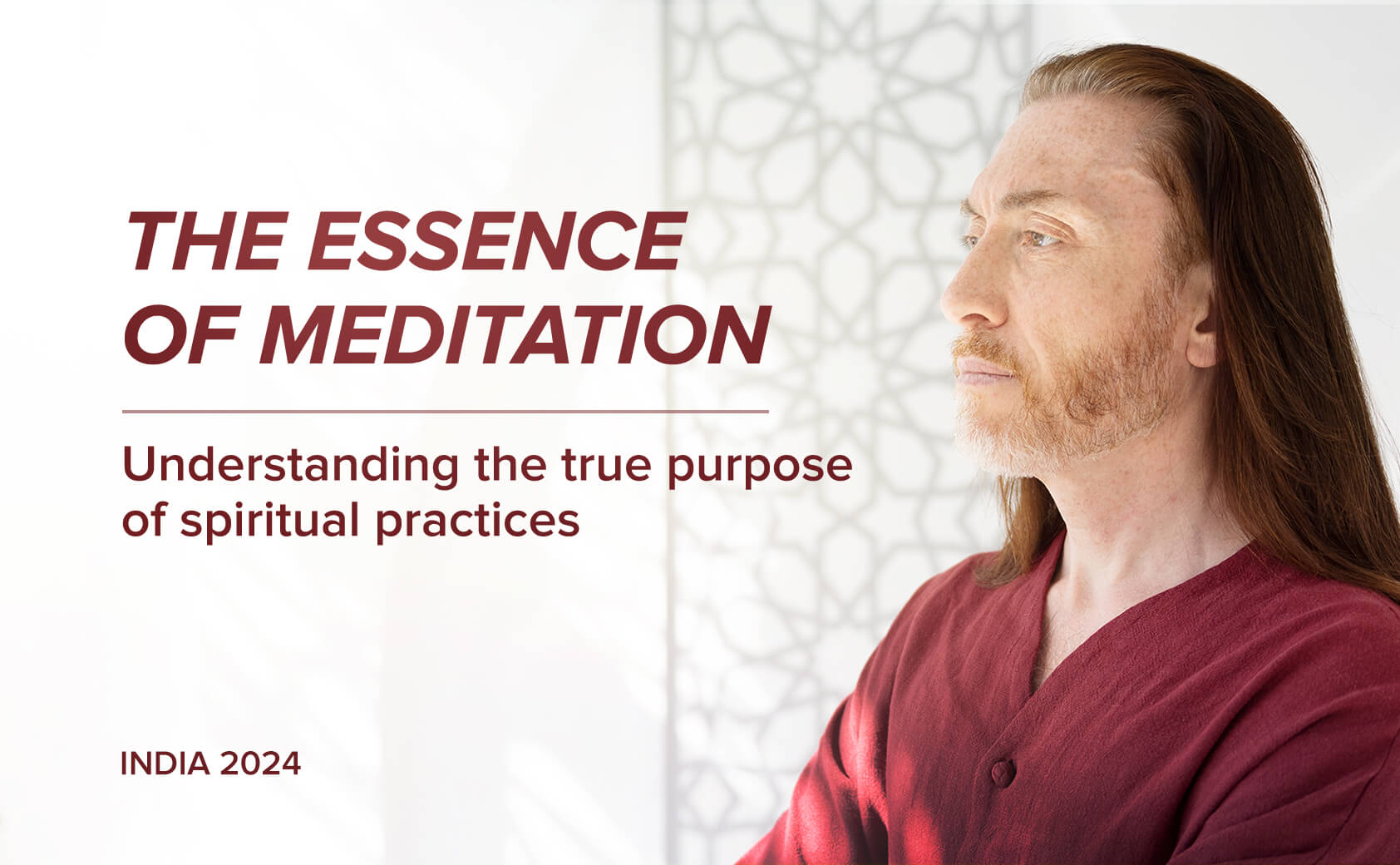 THE ESSENCE OF MEDITATION

Understanding the true purpose of spiritual practices

INDIA 2024